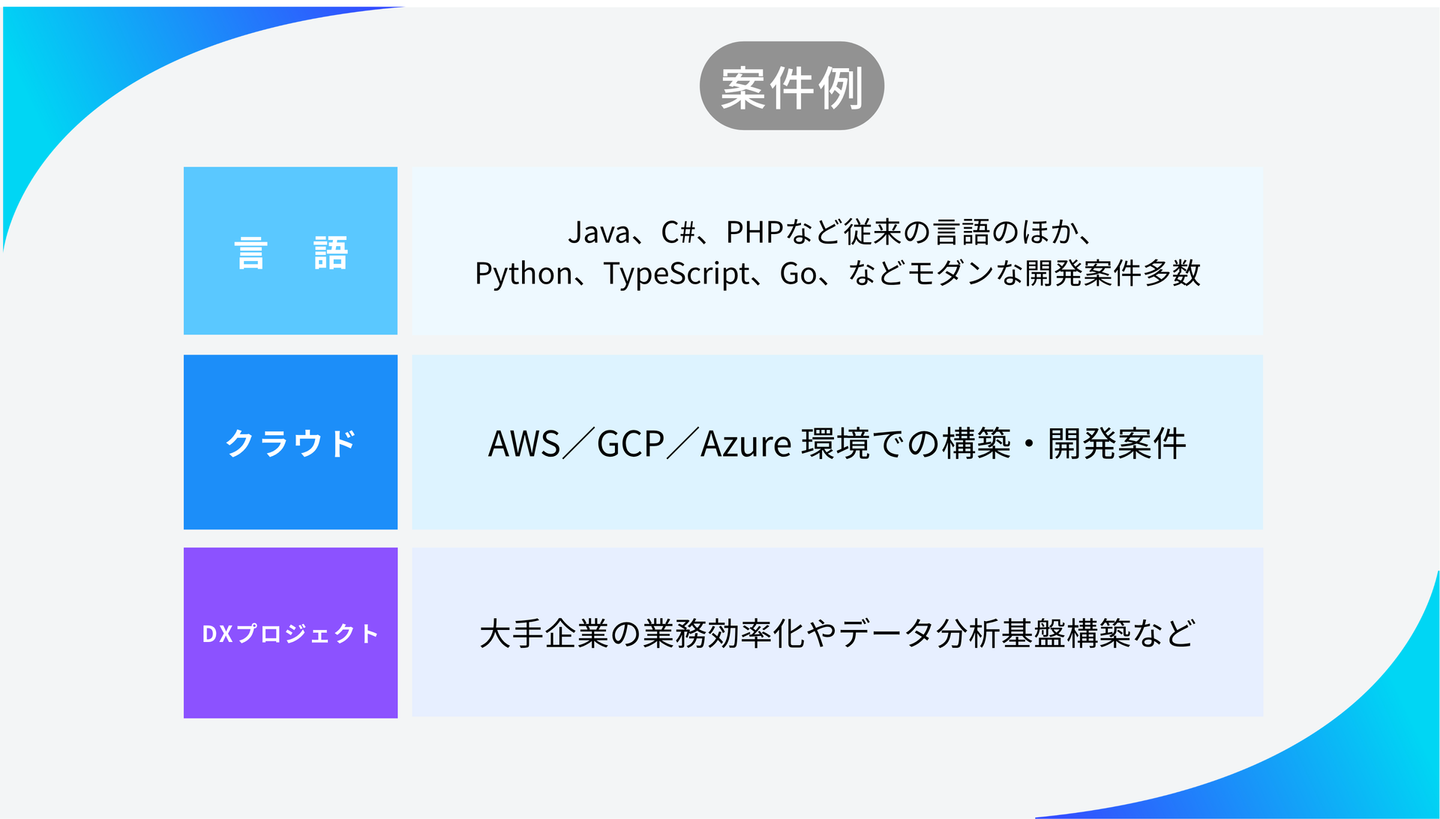 案件例

| 言　語 | Java、C#、PHPなど従来の言語のほか、Python、TypeScript、Go、などモダンな開発案件多数 |
|---|---|
| クラウド | AWS／GCP／Azure 環境での構築・開発案件 |
| DXプロジェクト | 大手企業の業務効率化やデータ分析基盤構築など |